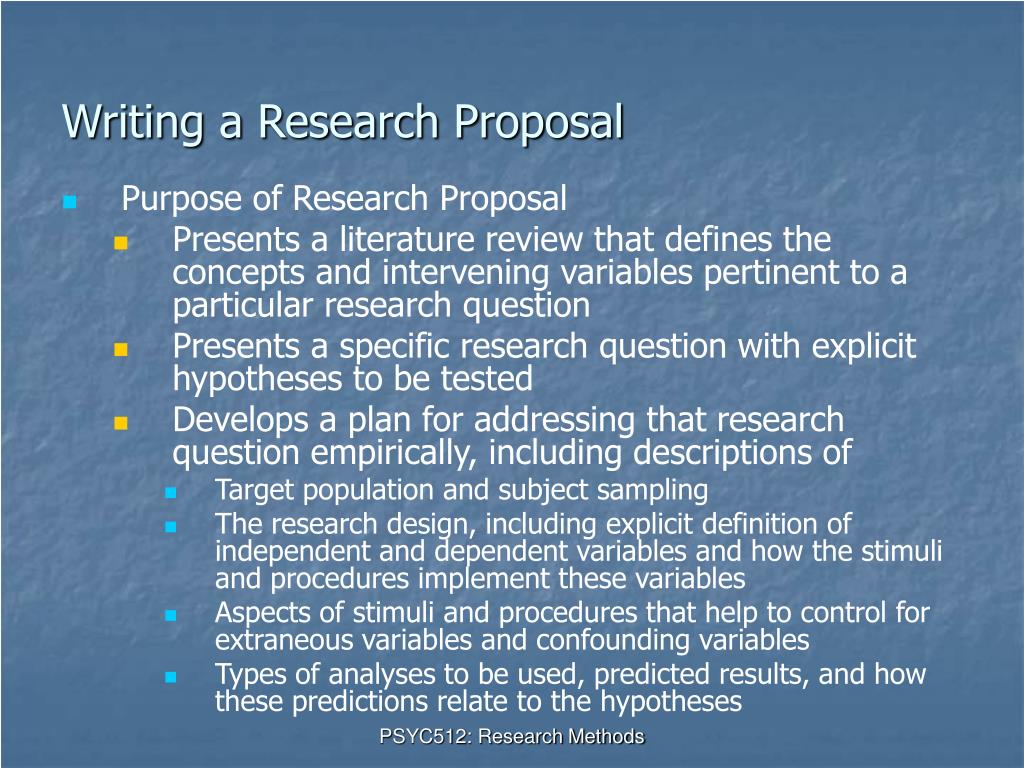 Writing a Research Proposal

Purpose of Research Proposal

Presents a literature review that defines the concepts and intervening variables pertinent to a particular research question

Presents a specific research question with explicit hypotheses to be tested

Develops a plan for addressing that research question empirically, including descriptions of

Target population and subject sampling

The research design, including explicit definition of independent and dependent variables and how the stimuli and procedures implement these variables

Aspects of stimuli and procedures that help to control for extraneous variables and confounding variables

Types of analyses to be used, predicted results, and how these predictions relate to the hypotheses

PSYC512: Research Methods